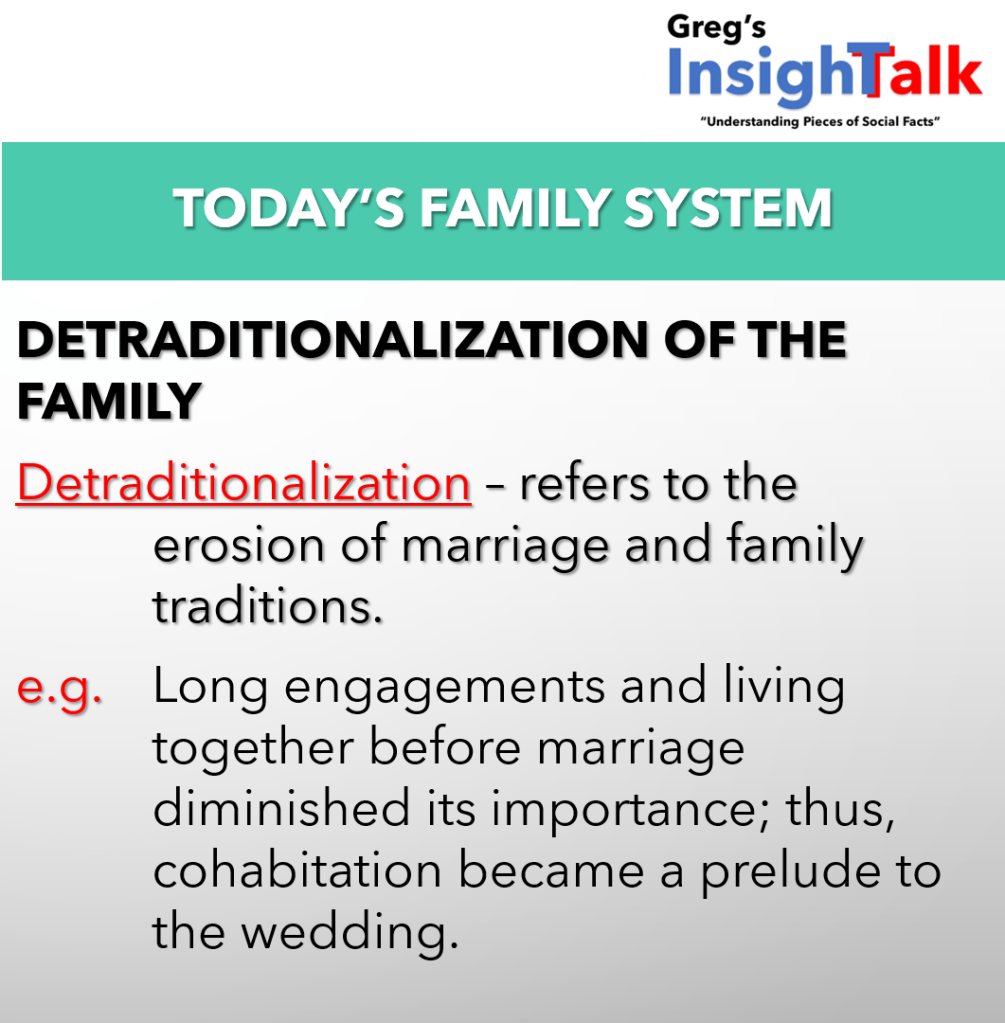 Greg's
InsighTalk
"Understanding Pieces of Social Facts"

TODAY'S FAMILY SYSTEM

DETRADITIONALIZATION OF THE FAMILY

Detraditionalization – refers to the erosion of marriage and family traditions.

e.g. Long engagements and living together before marriage diminished its importance; thus, cohabitation became a prelude to the wedding.